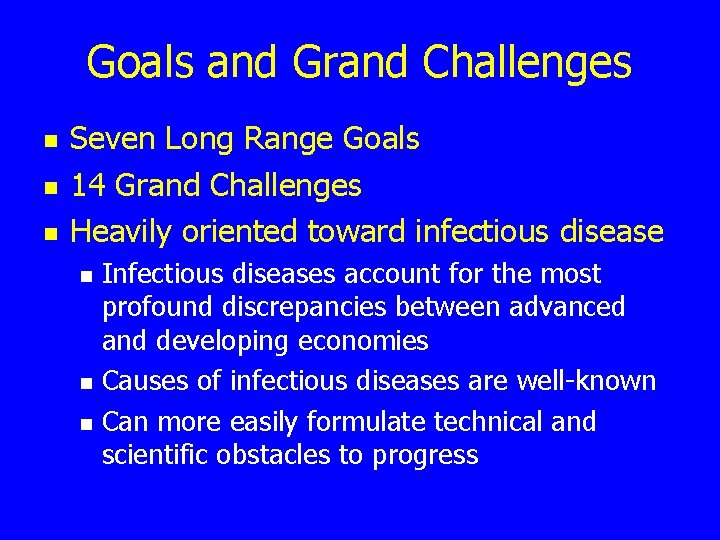 Goals and Grand Challenges

- Seven Long Range Goals
- 14 Grand Challenges
- Heavily oriented toward infectious disease
  - Infectious diseases account for the most profound discrepancies between advanced and developing economies
  - Causes of infectious diseases are well-known
  - Can more easily formulate technical and scientific obstacles to progress